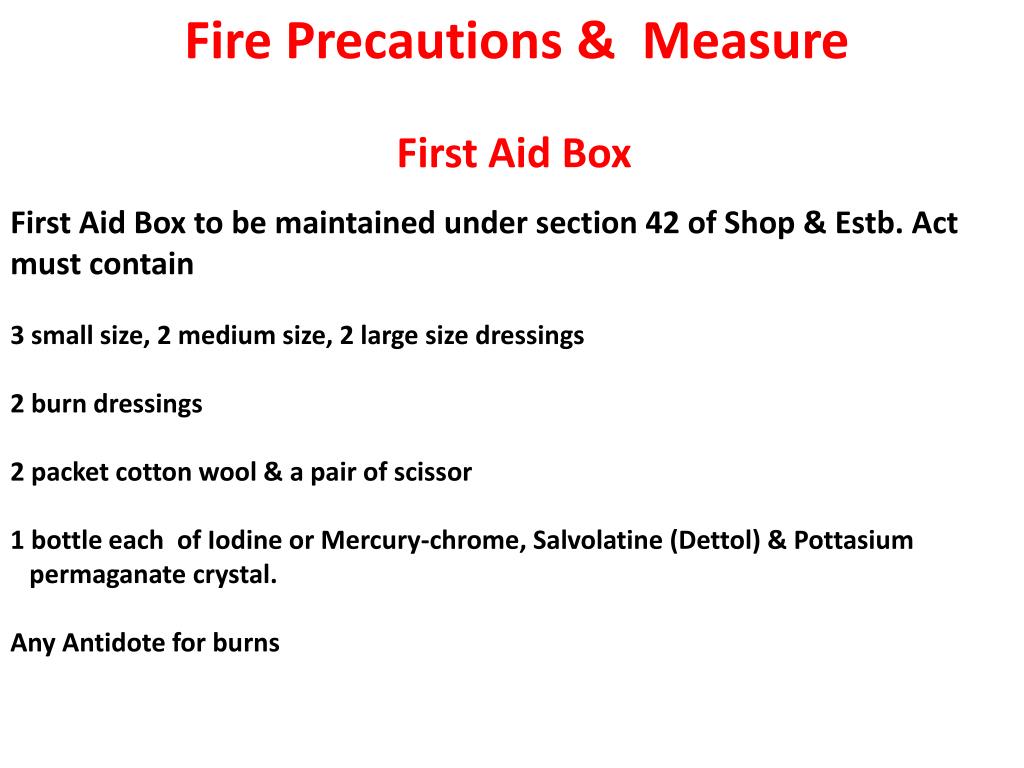 Fire Precautions & Measure

First Aid Box

First Aid Box to be maintained under section 42 of Shop & Estb. Act must contain

3 small size, 2 medium size, 2 large size dressings

2 burn dressings

2 packet cotton wool & a pair of scissor

1 bottle each of Iodine or Mercury-chrome, Salvolatine (Dettol) & Pottasium permaganate crystal.

Any Antidote for burns